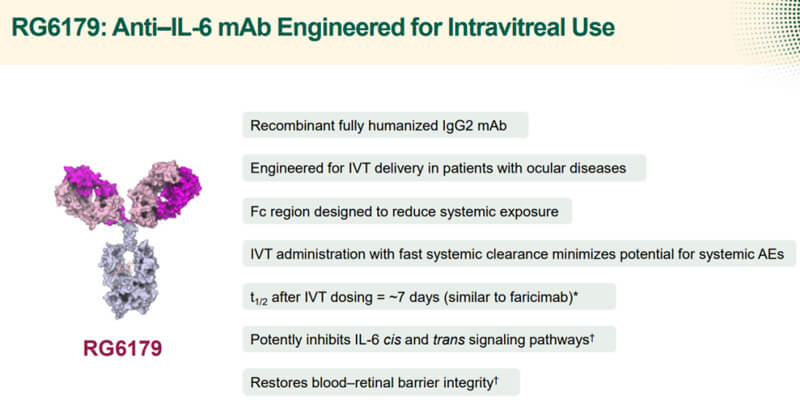 RG6179: Anti–IL-6 mAb Engineered for Intravitreal Use

RG6179

Recombinant fully humanized IgG2 mAb

Engineered for IVT delivery in patients with ocular diseases

Fc region designed to reduce systemic exposure

IVT administration with fast systemic clearance minimizes potential for systemic AEs

$t_{1/2}$ after IVT dosing = ~7 days (similar to faricimab)*

Potently inhibits IL-6 cis and trans signaling pathways†

Restores blood–retinal barrier integrity†